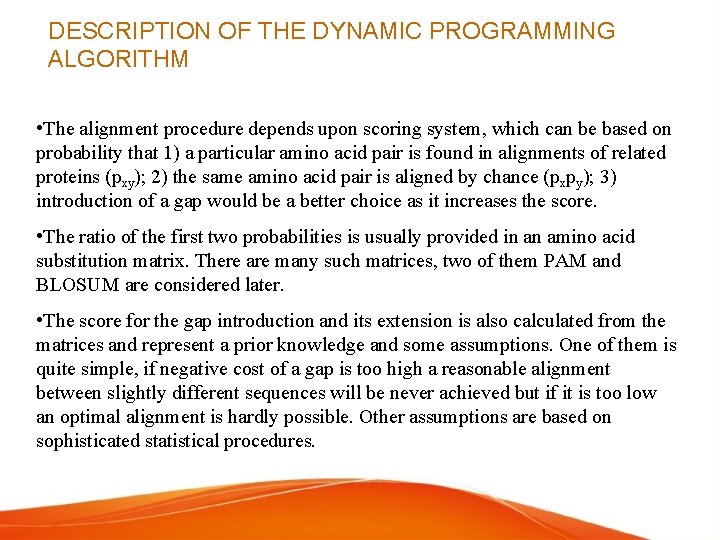 DESCRIPTION OF THE DYNAMIC PROGRAMMING ALGORITHM

•The alignment procedure depends upon scoring system, which can be based on probability that 1) a particular amino acid pair is found in alignments of related proteins ($p_{xy}$); 2) the same amino acid pair is aligned by chance ($p_xp_y$); 3) introduction of a gap would be a better choice as it increases the score.

•The ratio of the first two probabilities is usually provided in an amino acid substitution matrix. There are many such matrices, two of them PAM and BLOSUM are considered later.

•The score for the gap introduction and its extension is also calculated from the matrices and represent a prior knowledge and some assumptions. One of them is quite simple, if negative cost of a gap is too high a reasonable alignment between slightly different sequences will be never achieved but if it is too low an optimal alignment is hardly possible. Other assumptions are based on sophisticated statistical procedures.